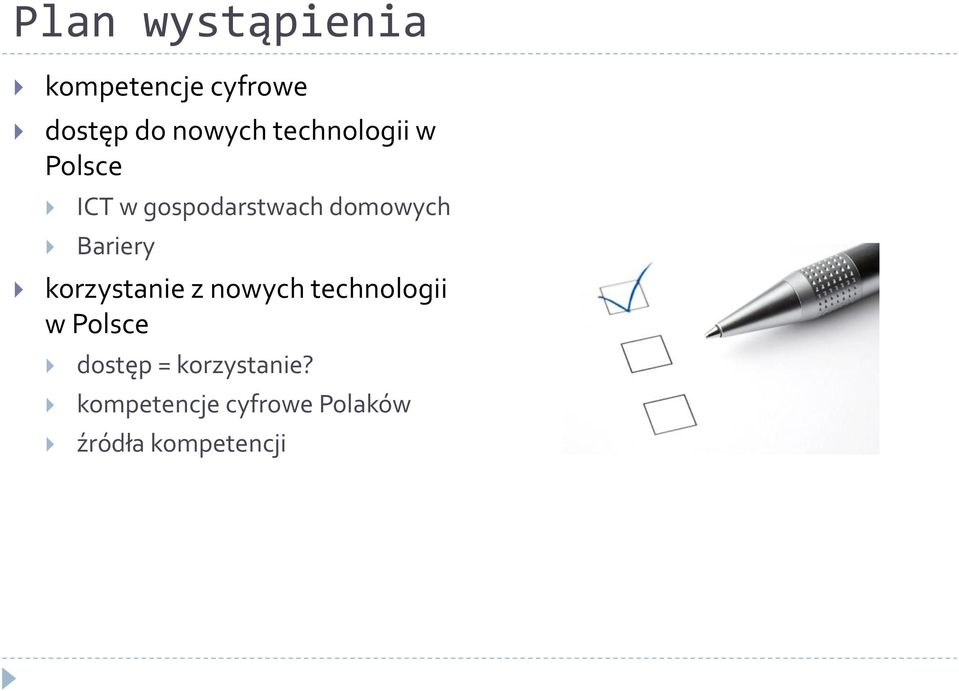 Plan wystąpienia

kompetencje cyfrowe

dostęp do nowych technologii w Polsce

ICT w gospodarstwach domowych

Bariery

korzystanie z nowych technologii w Polsce

dostęp = korzystanie?

kompetencje cyfrowe Polaków

źródła kompetencji